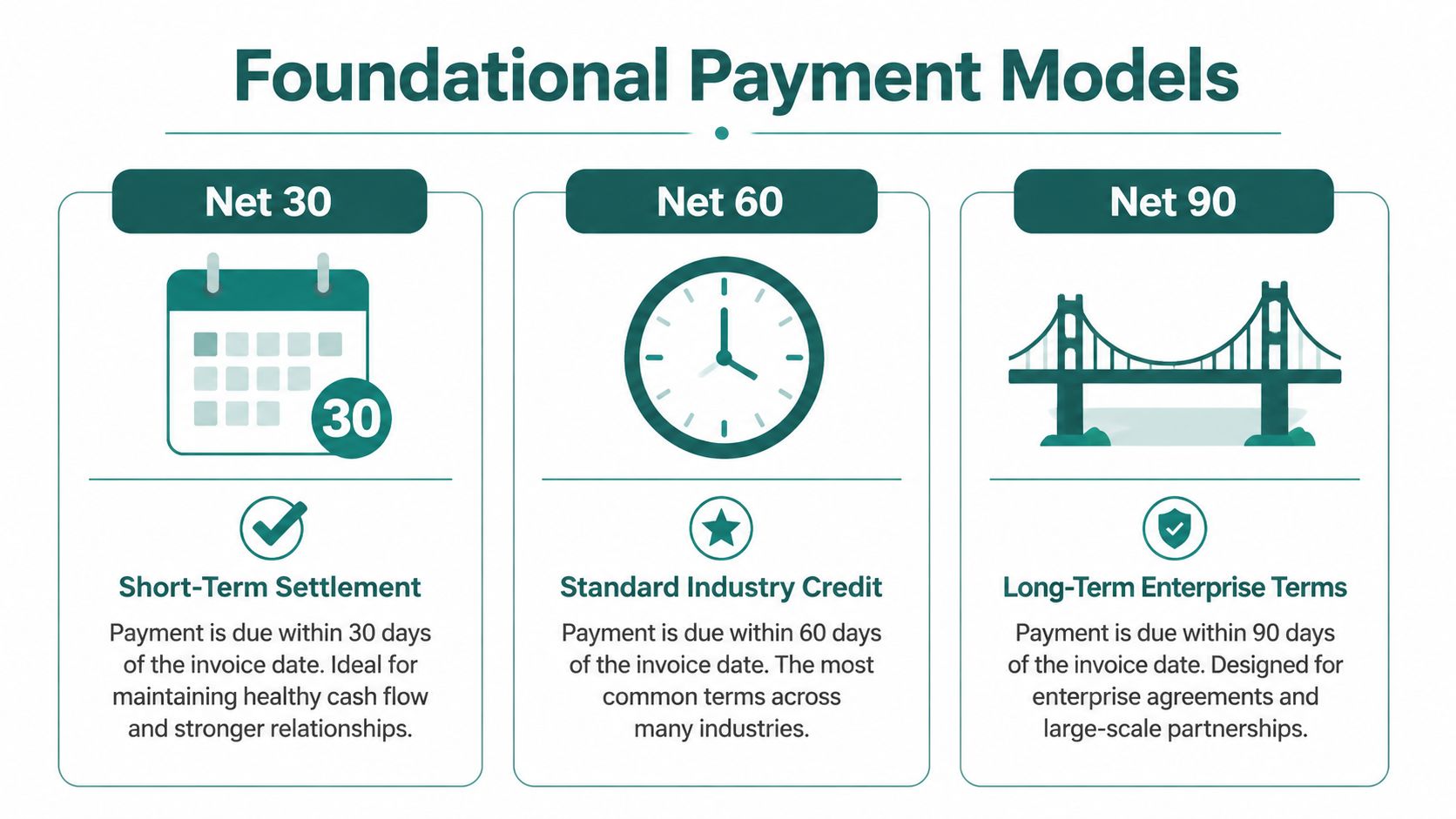 Foundational Payment Models

Net 30

30

Short-Term Settlement

Payment is due within 30 days of the invoice date. Ideal for maintaining healthy cash flow and stronger relationships.

Net 60

Standard Industry Credit

Payment is due within 60 days of the invoice date. The most common terms across many industries.

Net 90

Long-Term Enterprise Terms

Payment is due within 90 days of the invoice date. Designed for enterprise agreements and large-scale partnerships.